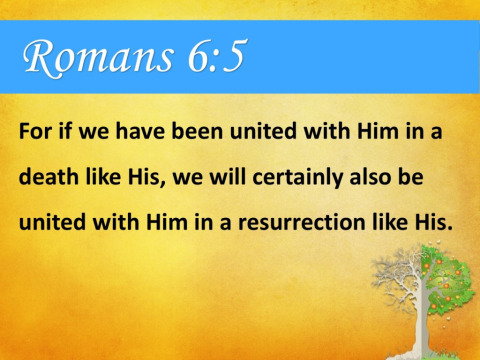 Romans 6:5

For if we have been united with Him in a death like His, we will certainly also be united with Him in a resurrection like His.